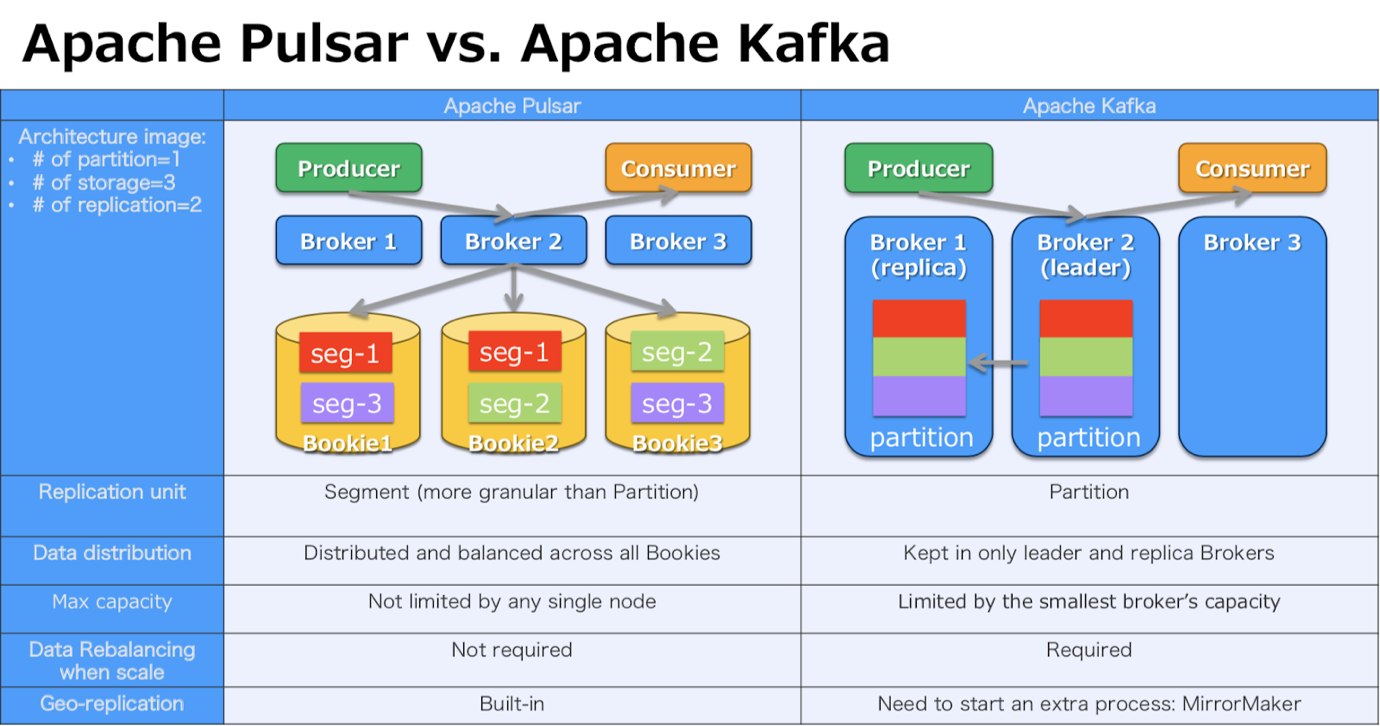 Apache Pulsar vs. Apache Kafka

| | Apache Pulsar | Apache Kafka |
|---|---|---|
| Architecture image: • # of partition=1 • # of storage=3 • # of replication=2 | Producer Consumer Broker 1 Broker 2 Broker 3 seg-1 seg-3 Bookie1 seg-1 seg-2 Bookie2 seg-2 seg-3 Bookie3 | Producer Consumer Broker 1 (replica) partition Broker 2 (leader) partition Broker 3 |
| Replication unit | Segment (more granular than Partition) | Partition |
| Data distribution | Distributed and balanced across all Bookies | Kept in only leader and replica Brokers |
| Max capacity | Not limited by any single node | Limited by the smallest broker's capacity |
| Data Rebalancing when scale | Not required | Required |
| Geo-replication | Built-in | Need to start an extra process: MirrorMaker |